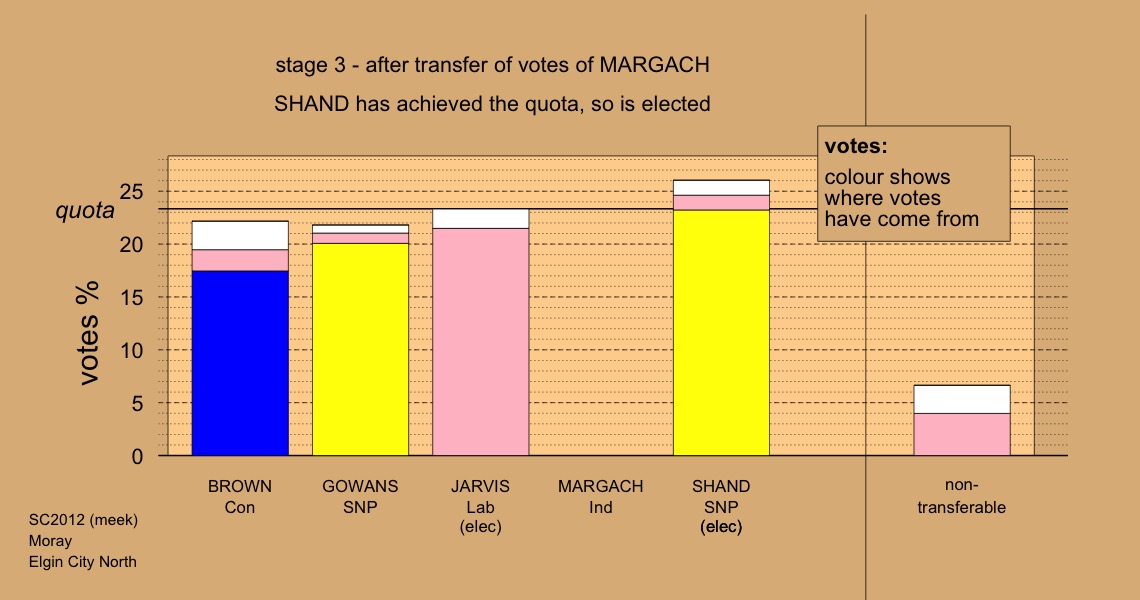 stage 3 - after transfer of votes of MARGACH

SHAND has achieved the quota, so is elected

votes:
colour shows where votes have come from

quota

votes %

25
20
15
10
5
0

BROWN
Con

GOWANS
SNP

JARVIS
Lab
(elec)

MARGACH
Ind

SHAND
SNP
(elec)

non-transferable

SC2012 (meek)
Moray
Elgin City North